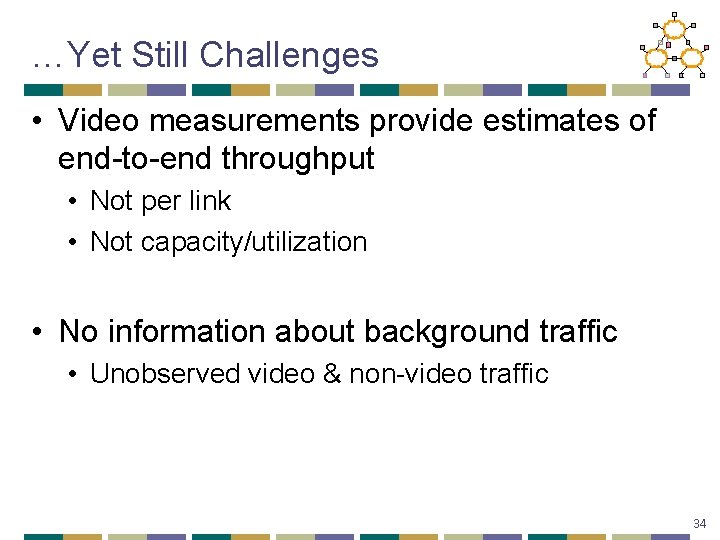 …Yet Still Challenges

• Video measurements provide estimates of end-to-end throughput
 • Not per link
 • Not capacity/utilization

• No information about background traffic
 • Unobserved video & non-video traffic

34